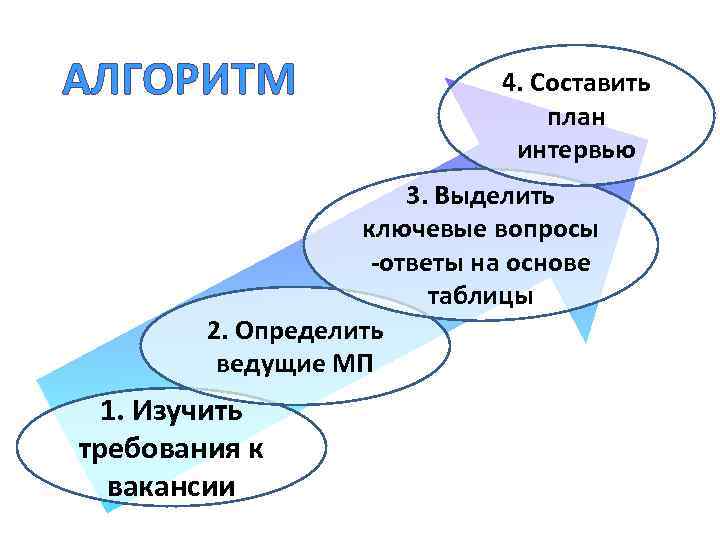 АЛГОРИТМ

4. Составить план интервью

3. Выделить ключевые вопросы -ответы на основе таблицы

2. Определить ведущие МП

1. Изучить требования к вакансии